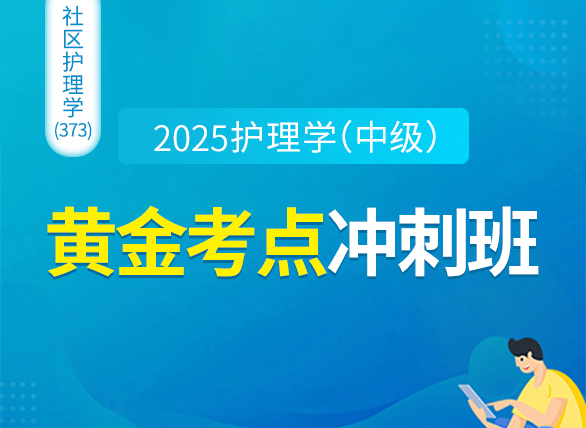 社区护理学
(373)

2025护理学（中级）

黄金考点冲刺班